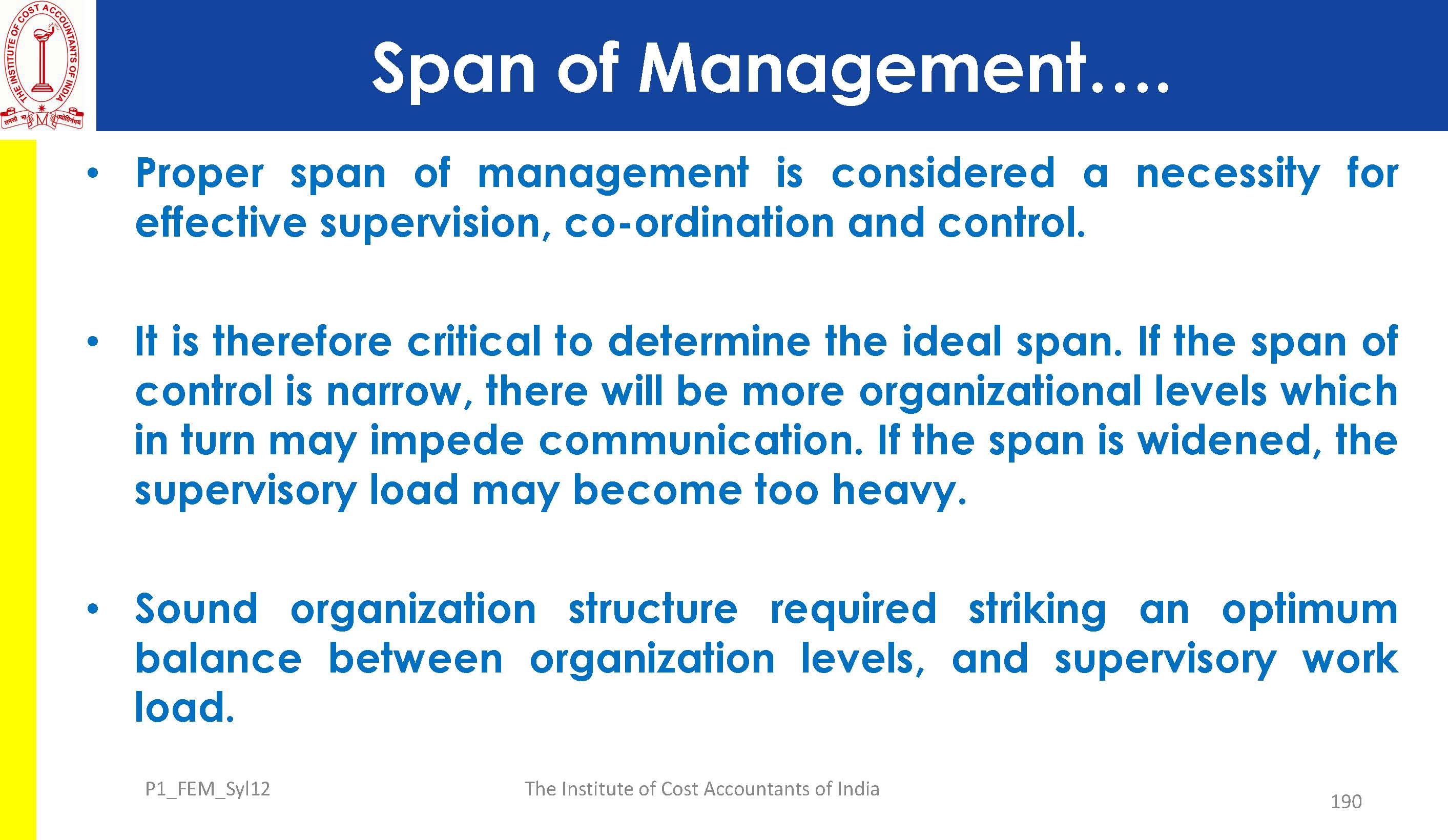 THE INSTITUTE OF COST ACCOUNTANTS OF INDIA

Span of Management….

• Proper span of management is considered a necessity for effective supervision, co-ordination and control.

• It is therefore critical to determine the ideal span. If the span of control is narrow, there will be more organizational levels which in turn may impede communication. If the span is widened, the supervisory load may become too heavy.

• Sound organization structure required striking an optimum balance between organization levels, and supervisory work load.

P1_FEM_Syl12

The Institute of Cost Accountants of India

190